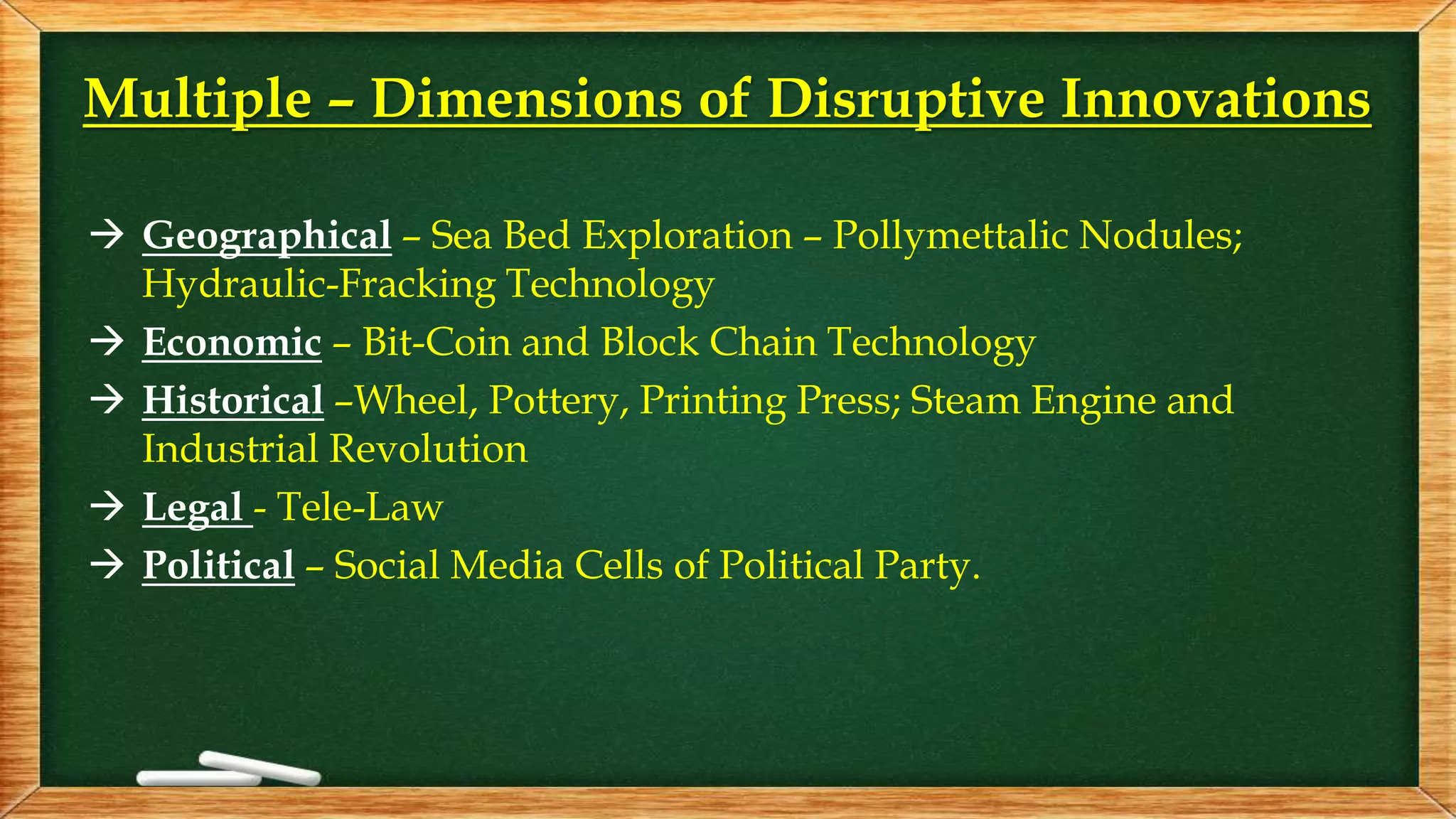 Multiple – Dimensions of Disruptive Innovations

→ Geographical – Sea Bed Exploration – Pollymettalic Nodules; Hydraulic-Fracking Technology

→ Economic – Bit-Coin and Block Chain Technology

→ Historical –Wheel, Pottery, Printing Press; Steam Engine and Industrial Revolution

→ Legal - Tele-Law

→ Political – Social Media Cells of Political Party.